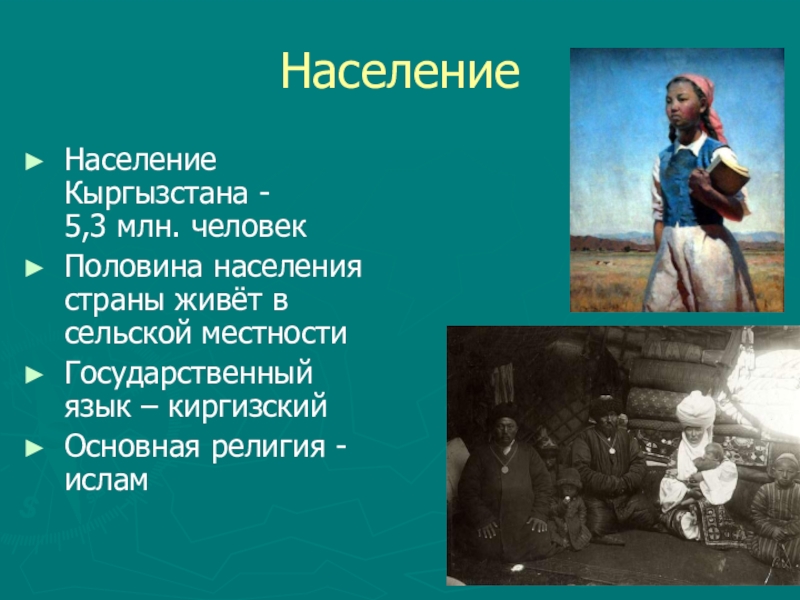 Население

► Население Кыргызстана - 5,3 млн. человек
► Половина населения страны живёт в сельской местности
► Государственный язык – киргизский
► Основная религия - ислам